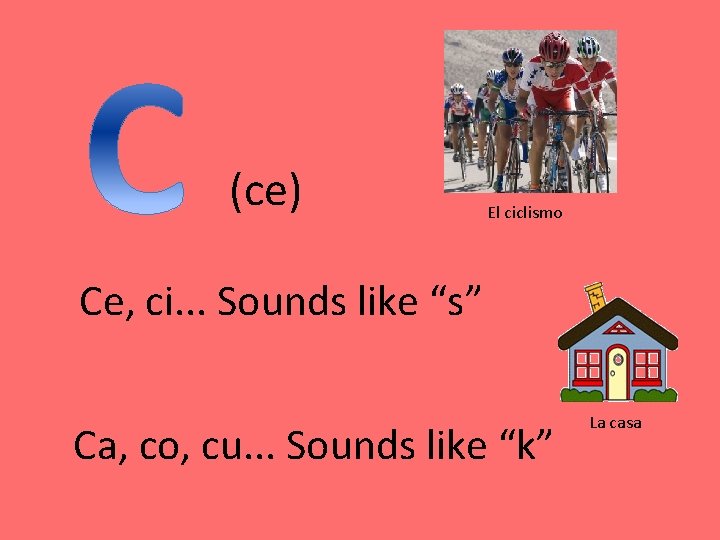 C (ce)

El ciclismo

Ce, ci... Sounds like “s”

La casa

Ca, co, cu... Sounds like “k”